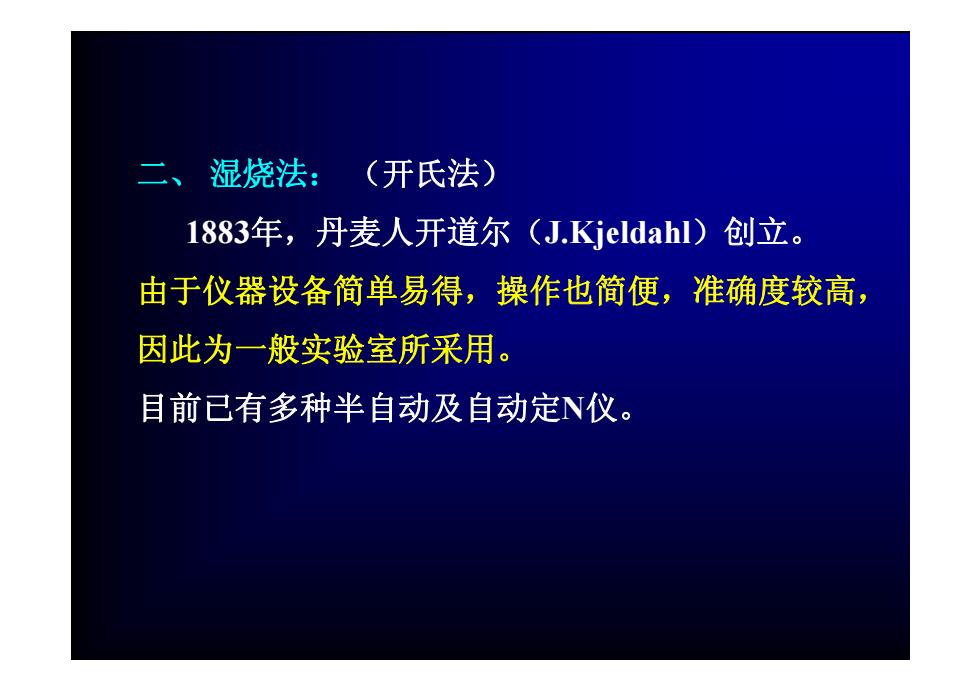 二、 湿烧法： （开氏法）

1883年，丹麦人开道尔（J.Kjeldahl）创立。

由于仪器设备简单易得，操作也简便，准确度较高，因此为一般实验室所采用。

目前已有多种半自动及自动定N仪。